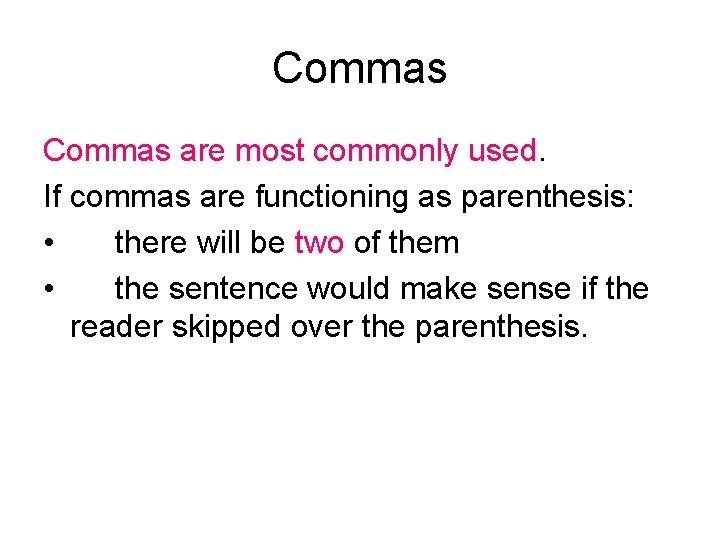 Commas

Commas are most commonly used.

If commas are functioning as parenthesis:

• there will be two of them

• the sentence would make sense if the reader skipped over the parenthesis.